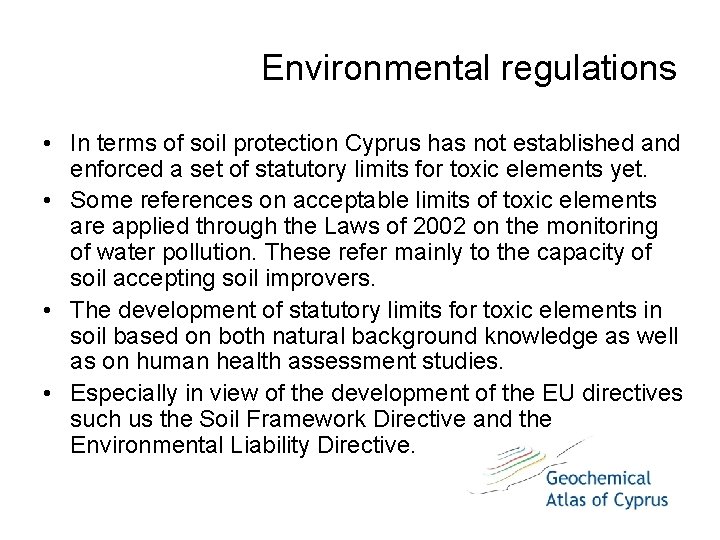 Environmental regulations

• In terms of soil protection Cyprus has not established and enforced a set of statutory limits for toxic elements yet.
• Some references on acceptable limits of toxic elements are applied through the Laws of 2002 on the monitoring of water pollution. These refer mainly to the capacity of soil accepting soil improvers.
• The development of statutory limits for toxic elements in soil based on both natural background knowledge as well as on human health assessment studies.
• Especially in view of the development of the EU directives such us the Soil Framework Directive and the Environmental Liability Directive.

Geochemical
Atlas of Cyprus